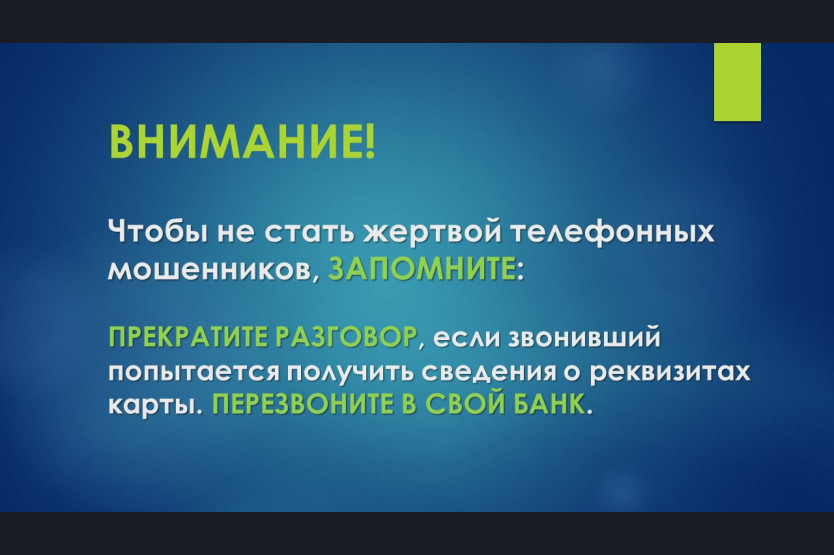 ВНИМАНИЕ!

Чтобы не стать жертвой телефонных мошенников, ЗАПОМНИТЕ:

ПРЕКРАТИТЕ РАЗГОВОР, если звонивший попытается получить сведения о реквизитах карты. ПЕРЕЗВОНИТЕ В СВОЙ БАНК.